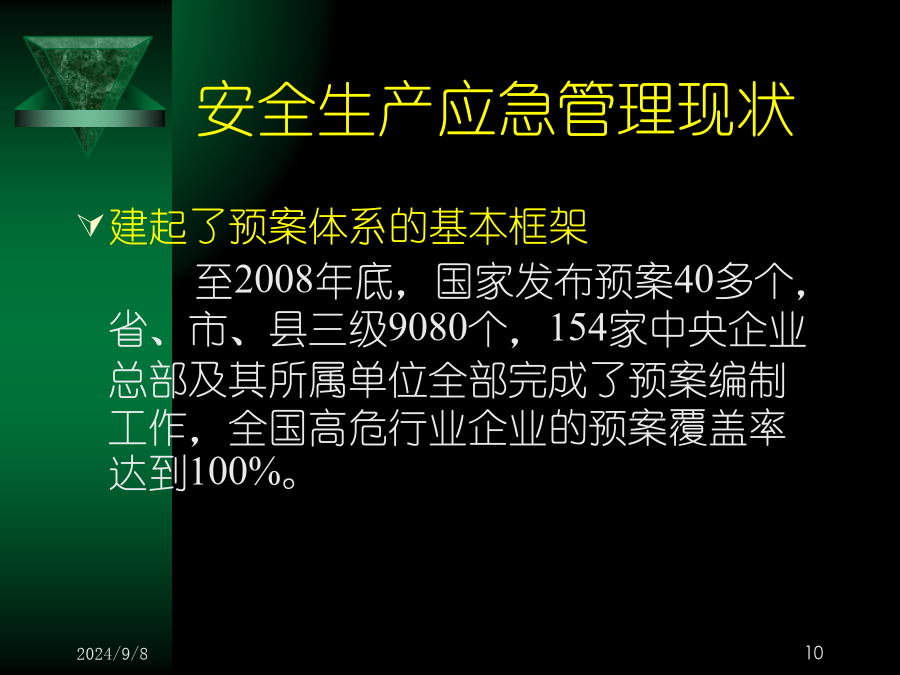 安全生产应急管理现状

建起了预案体系的基本框架

至2008年底，国家发布预案40多个，省、市、县三级9080个，154家中央企业总部及其所属单位全部完成了预案编制工作，全国高危行业企业的预案覆盖率达到100%。

2024/9/8

10